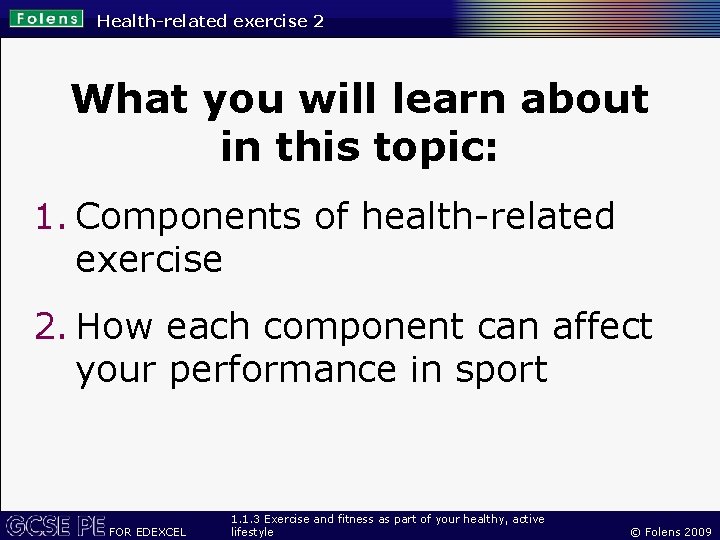 Folens Health-related exercise 2

What you will learn about in this topic:

1. Components of health-related exercise

2. How each component can affect your performance in sport

GCSE PE FOR EDEXCEL 1.1.3 Exercise and fitness as part of your healthy, active lifestyle © Folens 2009